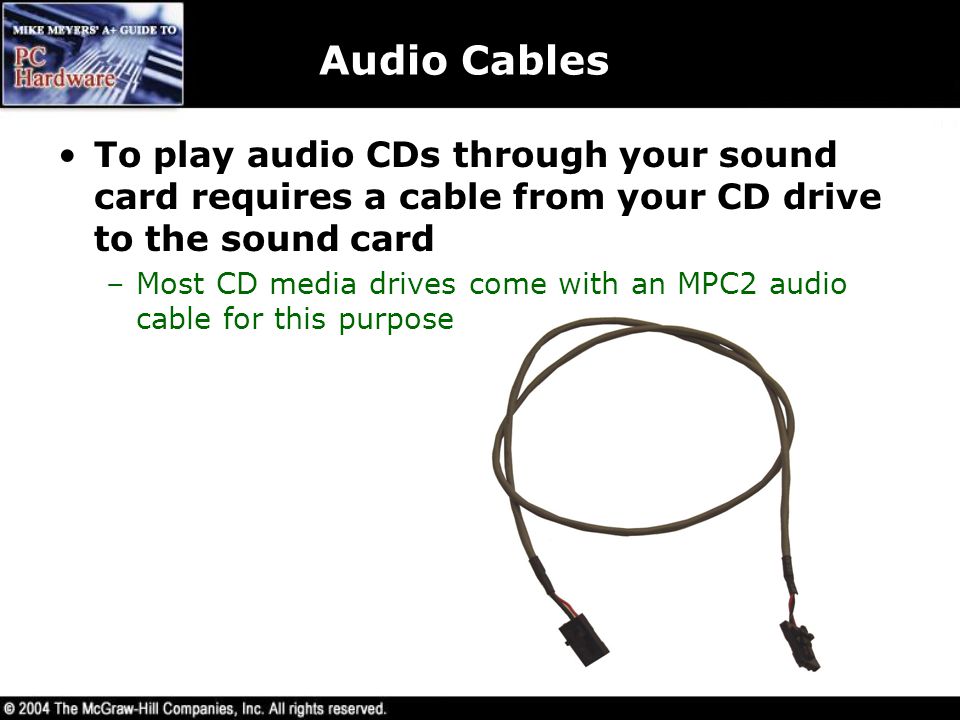 MIKE MEYERS' A+ GUIDE TO
PC Hardware

Audio Cables

• To play audio CDs through your sound card requires a cable from your CD drive to the sound card

– Most CD media drives come with an MPC2 audio cable for this purpose

© 2004 The McGraw-Hill Companies, Inc. All rights reserved.